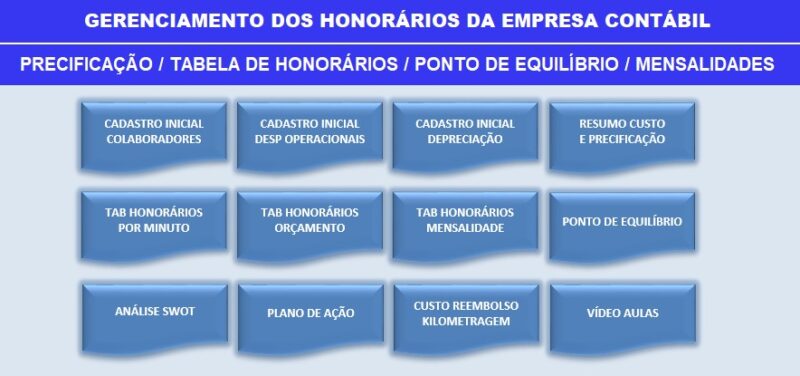 GERENCIAMENTO DOS HONORÁRIOS DA EMPRESA CONTÁBIL

PRECIFICAÇÃO / TABELA DE HONORÁRIOS / PONTO DE EQUILÍBRIO / MENSALIDADES

CADASTRO INICIAL COLABORADORES

CADASTRO INICIAL DESP OPERACIONAIS

CADASTRO INICIAL DEPRECIAÇÃO

RESUMO CUSTO E PRECIFICAÇÃO

TAB HONORÁRIOS POR MINUTO

TAB HONORÁRIOS ORÇAMENTO

TAB HONORÁRIOS MENSALIDADE

PONTO DE EQUILÍBRIO

ANÁLISE SWOT

PLANO DE AÇÃO

CUSTO REEMBOLSO KILOMETRAGEM

VÍDEO AULAS